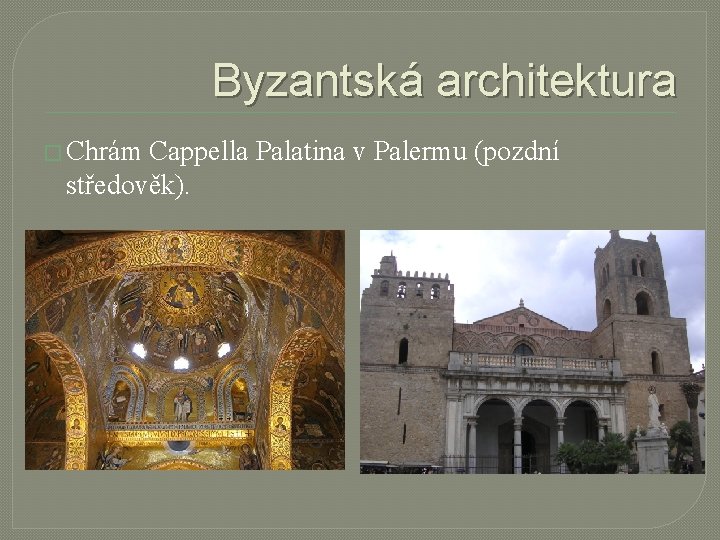 Byzantská architektura

Chrám Cappella Palatina v Palermu (pozdní středověk).